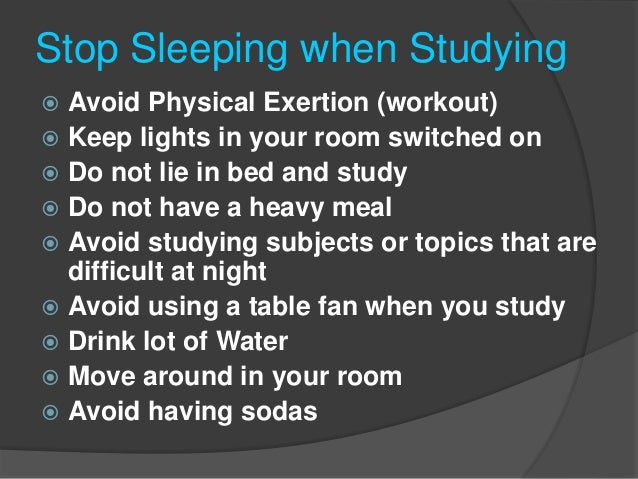 Stop Sleeping when Studying

- Avoid Physical Exertion (workout)
- Keep lights in your room switched on
- Do not lie in bed and study
- Do not have a heavy meal
- Avoid studying subjects or topics that are difficult at night
- Avoid using a table fan when you study
- Drink lot of Water
- Move around in your room
- Avoid having sodas